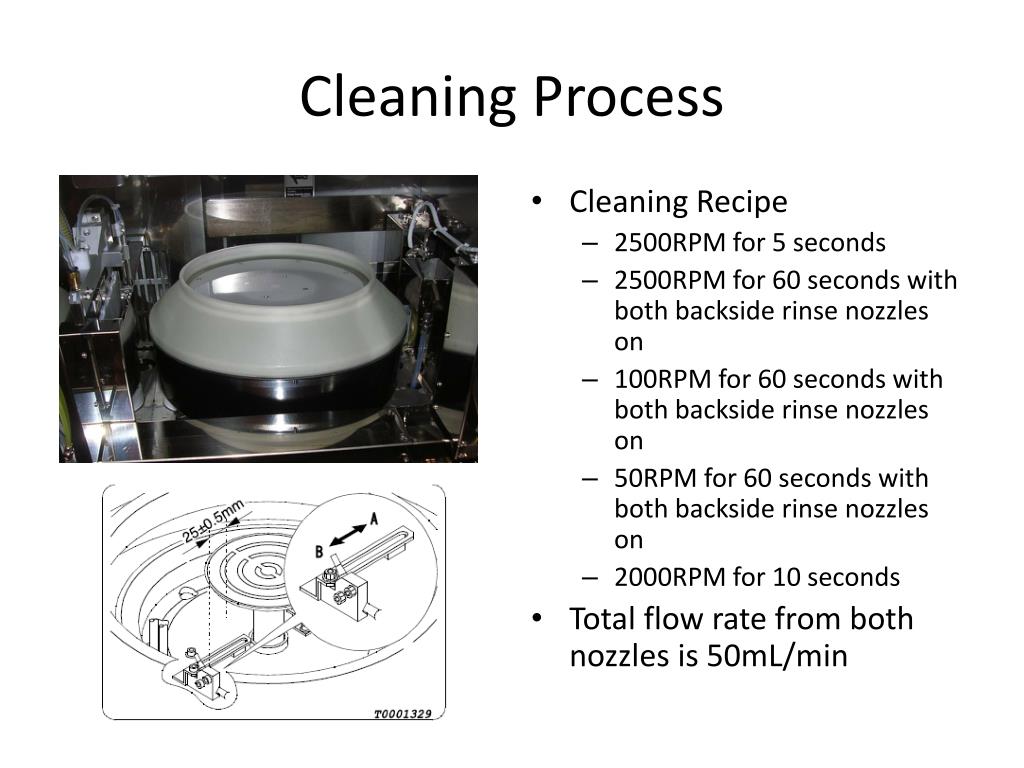 Cleaning Process

25±0.5mm

A

B

T0001329

• Cleaning Recipe
– 2500RPM for 5 seconds
– 2500RPM for 60 seconds with both backside rinse nozzles on
– 100RPM for 60 seconds with both backside rinse nozzles on
– 50RPM for 60 seconds with both backside rinse nozzles on
– 2000RPM for 10 seconds
• Total flow rate from both nozzles is 50mL/min